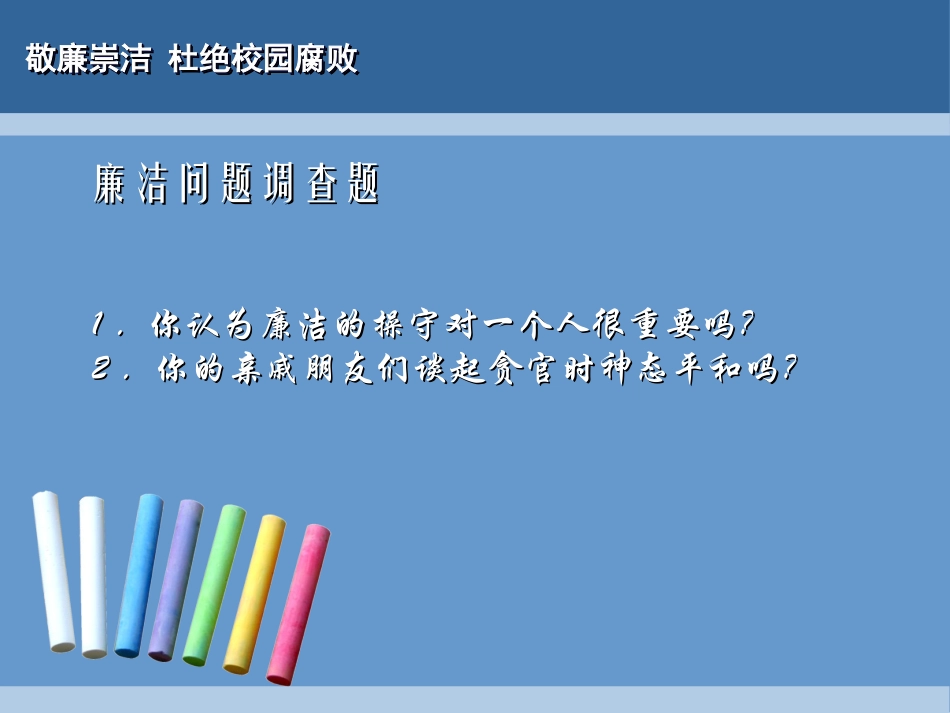 敬廉崇洁 杜绝校园腐败

廉洁问题调查题

1. 你认为廉洁的操守对一个人很重要吗?
2. 你的亲戚朋友们谈起贪官时神态平和吗?